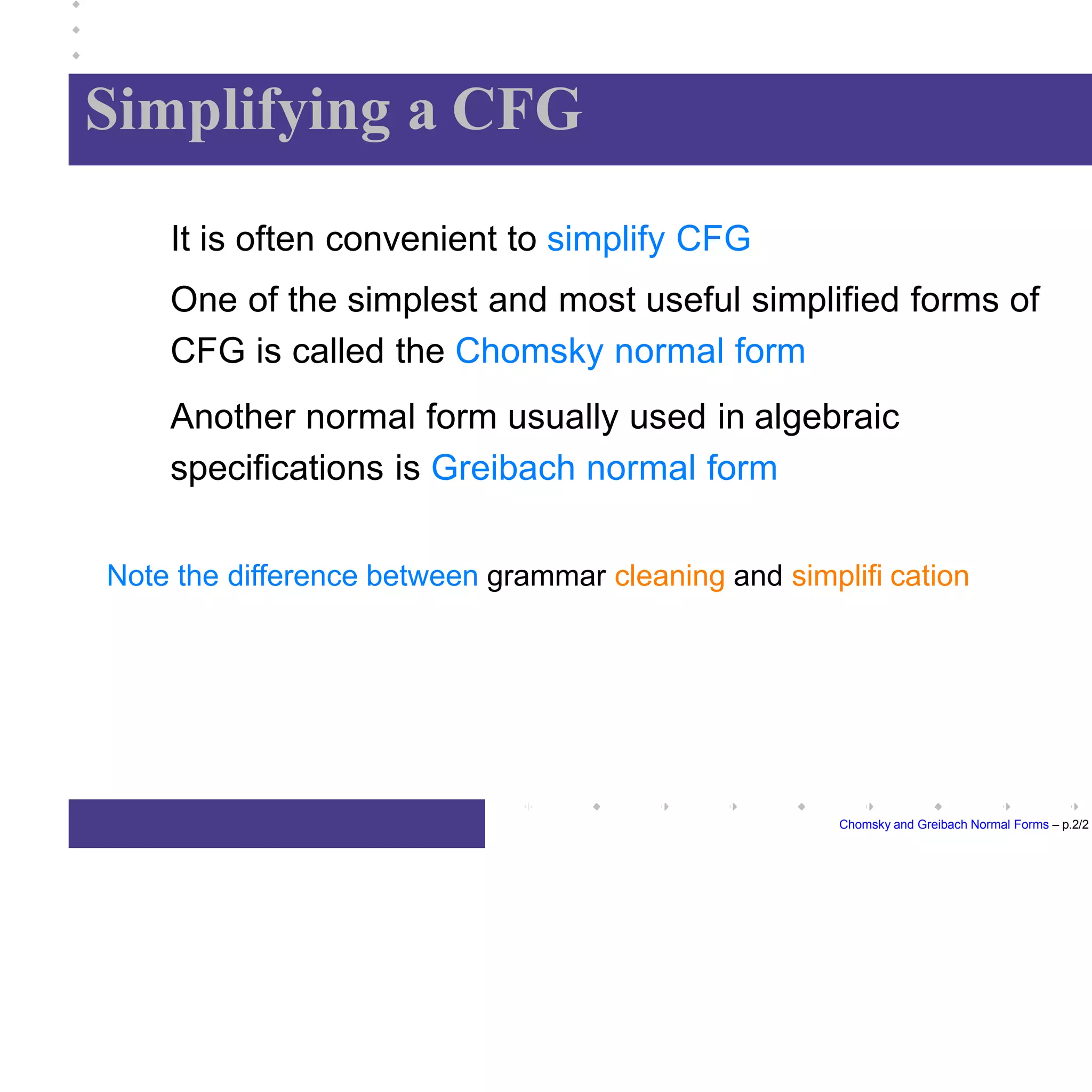 Simplifying a CFG

It is often convenient to simplify CFG

One of the simplest and most useful simplified forms of CFG is called the Chomsky normal form

Another normal form usually used in algebraic specifications is Greibach normal form

Note the difference between grammar cleaning and simplifi cation

Chomsky and Greibach Normal Forms – p.2/2